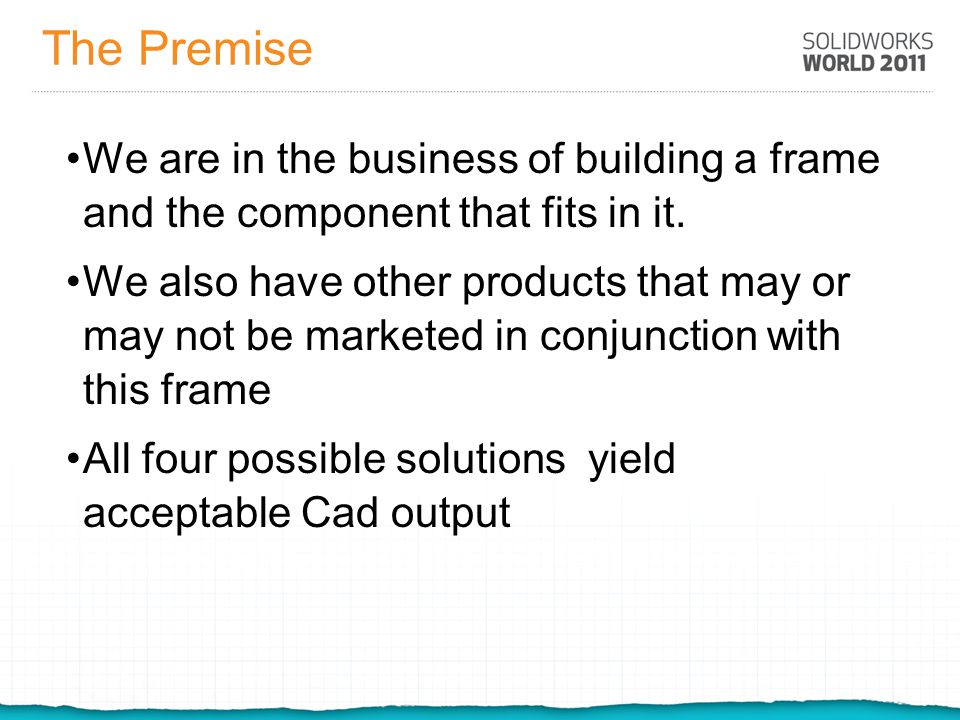 The Premise

SOLIDWORKS
WORLD 2011

•We are in the business of building a frame and the component that fits in it.

•We also have other products that may or may not be marketed in conjunction with this frame

•All four possible solutions  yield acceptable Cad output